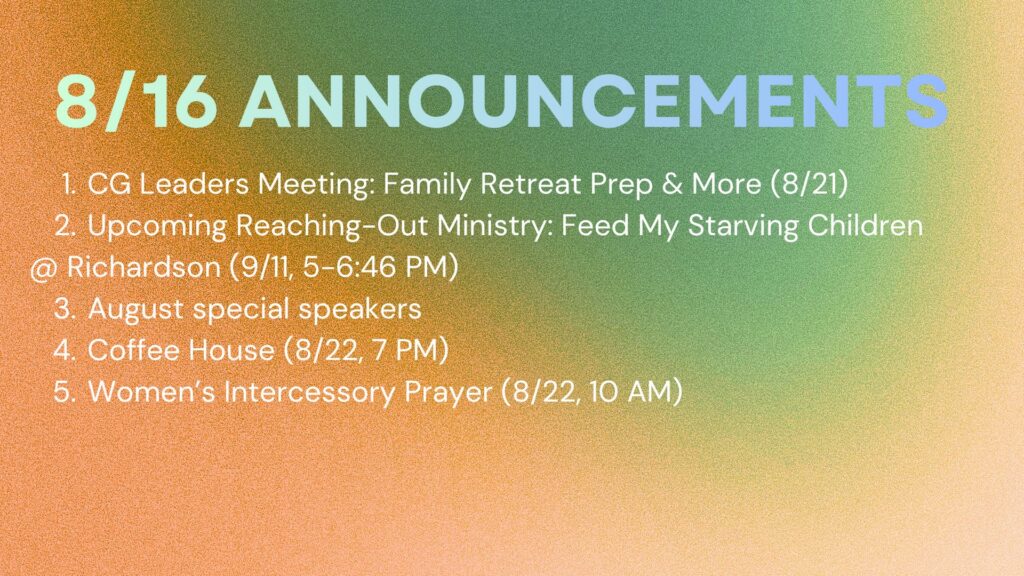 8/16 ANNOUNCEMENTS

1. CG Leaders Meeting: Family Retreat Prep & More (8/21)
2. Upcoming Reaching-Out Ministry: Feed My Starving Children @ Richardson (9/11, 5-6:46 PM)
3. August special speakers
4. Coffee House (8/22, 7 PM)
5. Women's Intercessory Prayer (8/22, 10 AM)